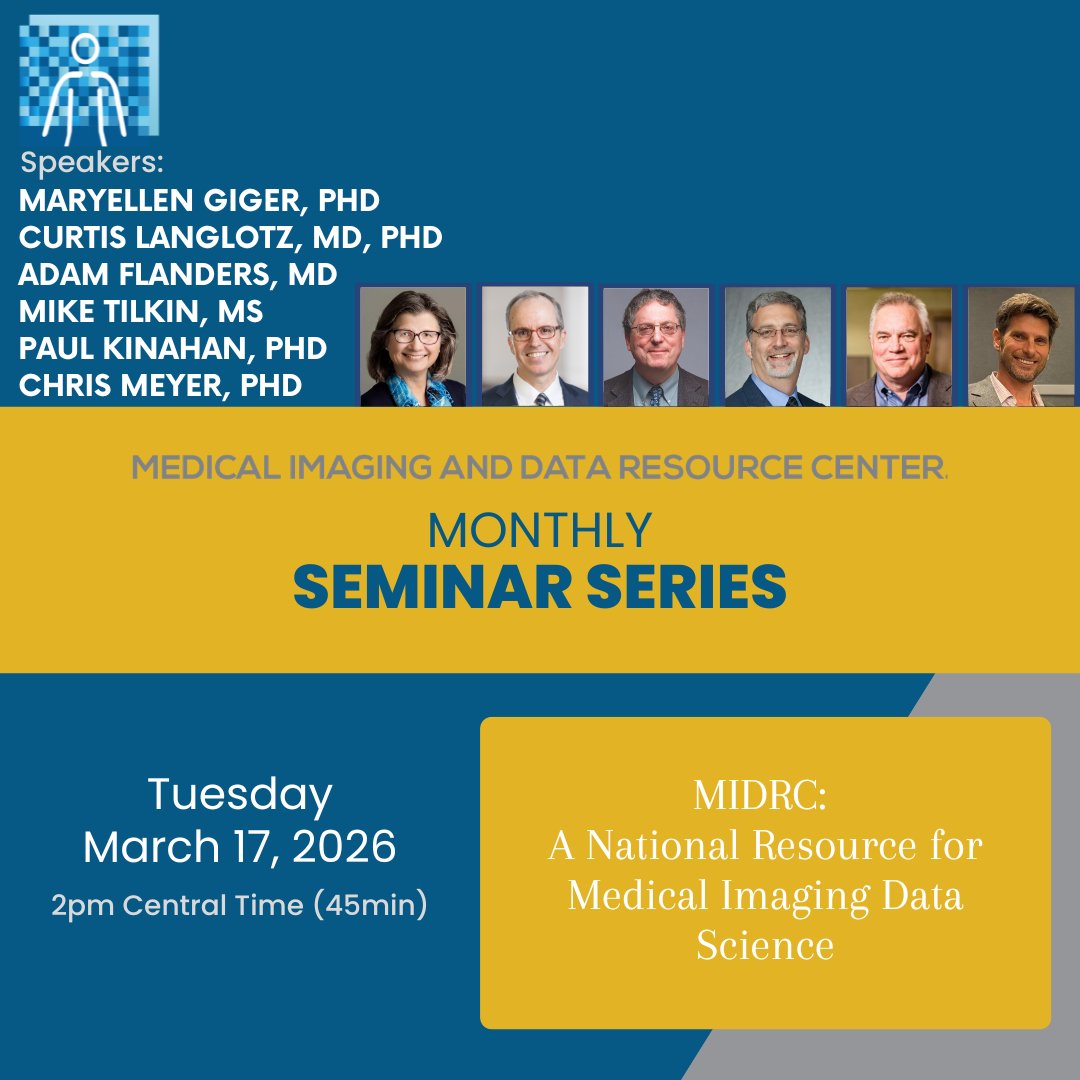 Speakers:
MARYELLEN GIGER, PHD
CURTIS LANGLOTZ, MD, PHD
ADAM FLANDERS, MD
MIKE TILKIN, MS
PAUL KINAHAN, PHD
CHRIS MEYER, PHD

MEDICAL IMAGING AND DATA RESOURCE CENTER.

MONTHLY
SEMINAR SERIES

Tuesday
March 17, 2026
2pm Central Time (45min)

MIDRC:
A National Resource for Medical Imaging Data Science